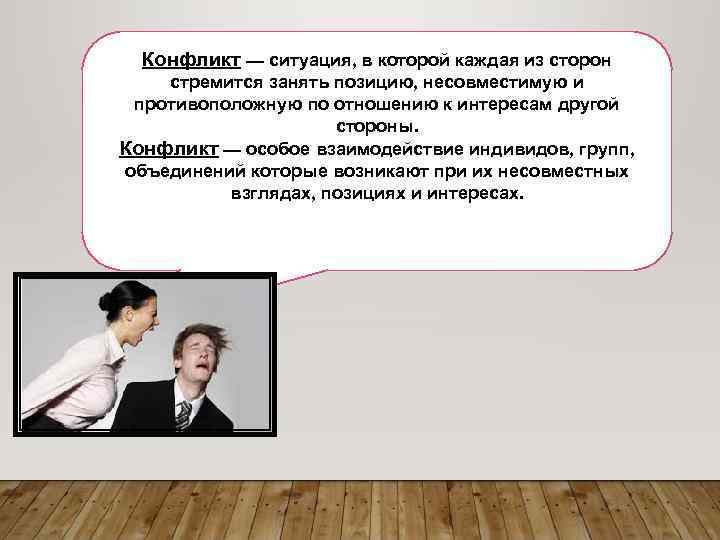 Конфликт — ситуация, в которой каждая из сторон стремится занять позицию, несовместимую и противоположную по отношению к интересам другой стороны.
Конфликт — особое взаимодействие индивидов, групп, объединений которые возникают при их несовместных взглядах, позициях и интересах.